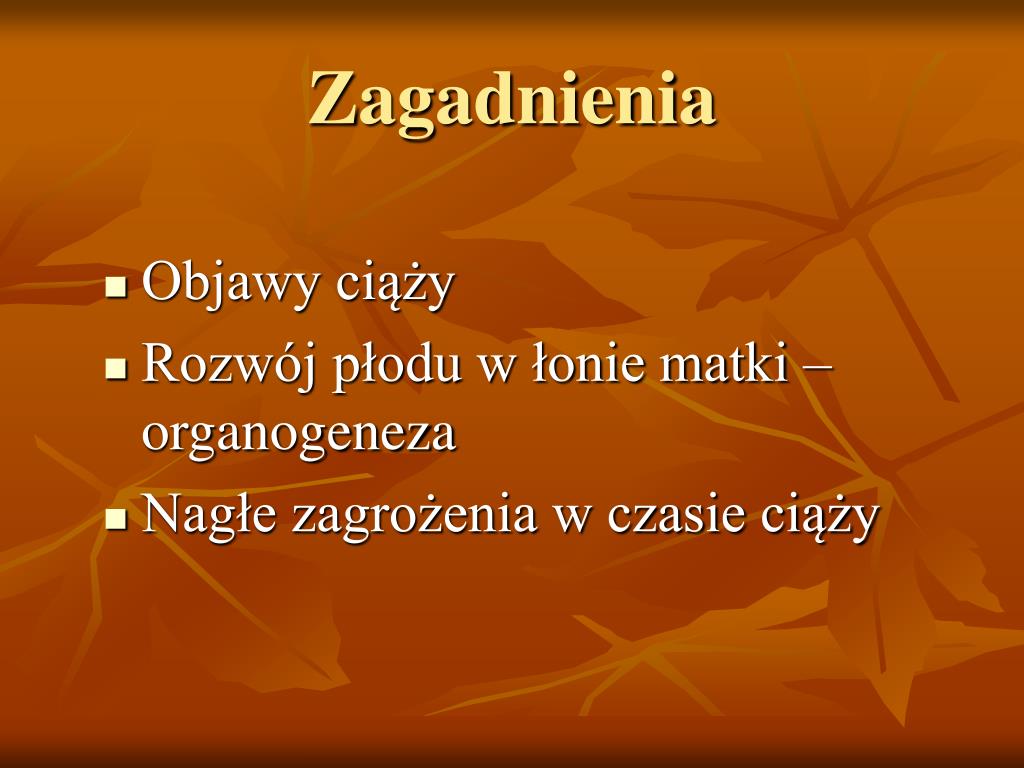 Zagadnienia

- Objawy ciąży
- Rozwój płodu w łonie matki – organogeneza
- Nagłe zagrożenia w czasie ciąży